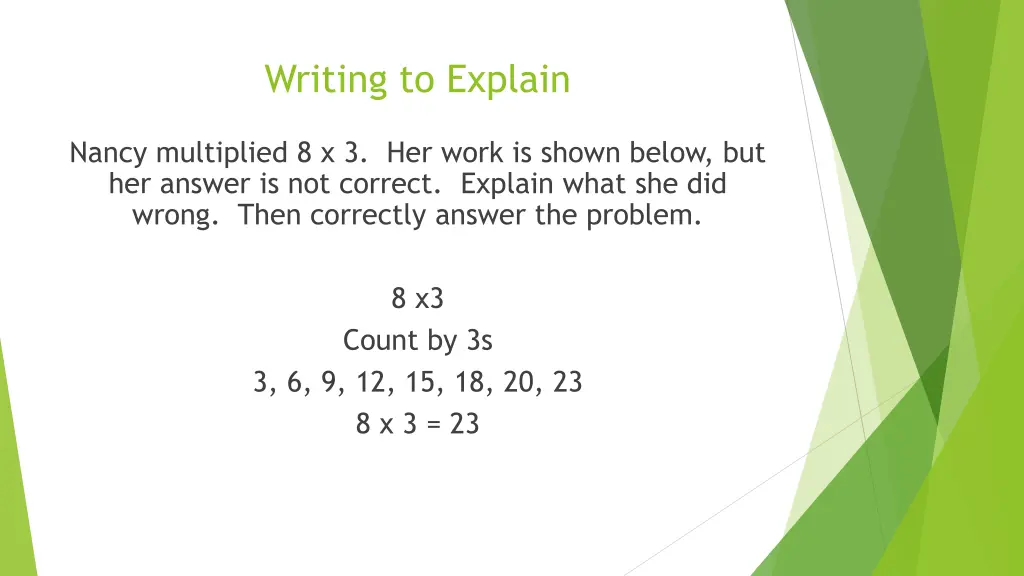 Writing to Explain

Nancy multiplied 8 x 3. Her work is shown below, but her answer is not correct. Explain what she did wrong. Then correctly answer the problem.

8 x3
Count by 3s
3, 6, 9, 12, 15, 18, 20, 23
8 x 3 = 23